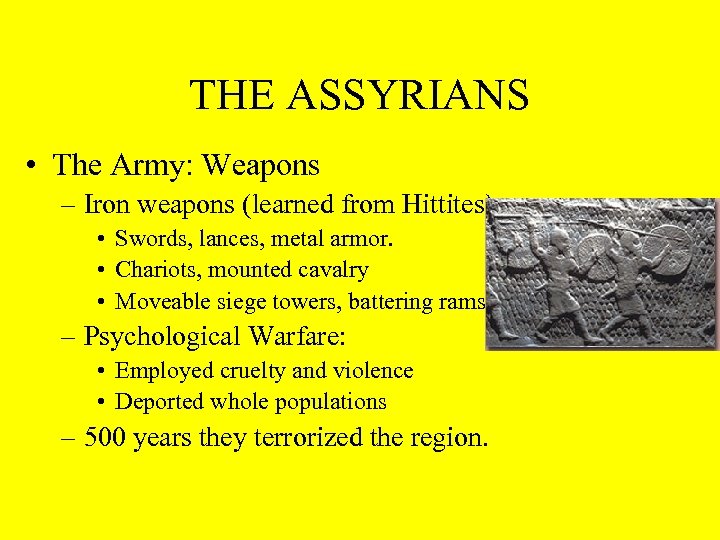 THE ASSYRIANS

• The Army: Weapons
– Iron weapons (learned from Hittites)
• Swords, lances, metal armor.
• Chariots, mounted cavalry
• Moveable siege towers, battering rams
– Psychological Warfare:
• Employed cruelty and violence
• Deported whole populations
– 500 years they terrorized the region.